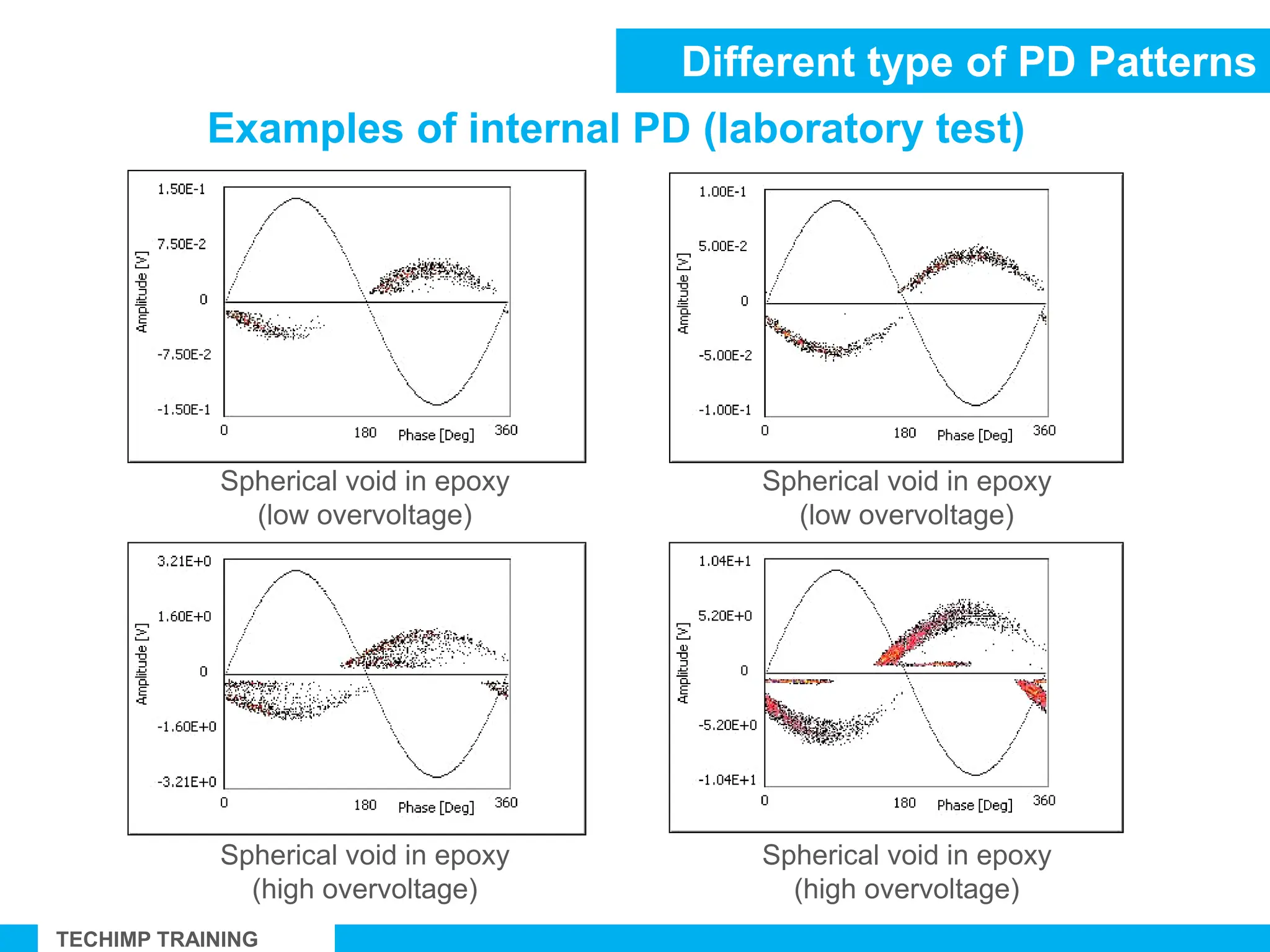 Different type of PD Patterns

Examples of internal PD (laboratory test)

1.50E-1
7.50E-2
0
-7.50E-2
-1.50E-1
Amplitude [V]
0
180
Phase [Deg]
360

Spherical void in epoxy
(low overvoltage)

1.00E-1
5.00E-2
0
-5.00E-2
-1.00E-1
Amplitude [V]
0
180
Phase [Deg]
360

Spherical void in epoxy
(low overvoltage)

3.21E+0
1.60E+0
0
-1.60E+0
-3.21E+0
Amplitude [V]
0
180
Phase [Deg]
360

Spherical void in epoxy
(high overvoltage)

1.04E+1
5.20E+0
0
-5.20E+0
-1.04E+1
Amplitude [V]
0
180
Phase [Deg]
360

Spherical void in epoxy
(high overvoltage)

TECHIMP TRAINING